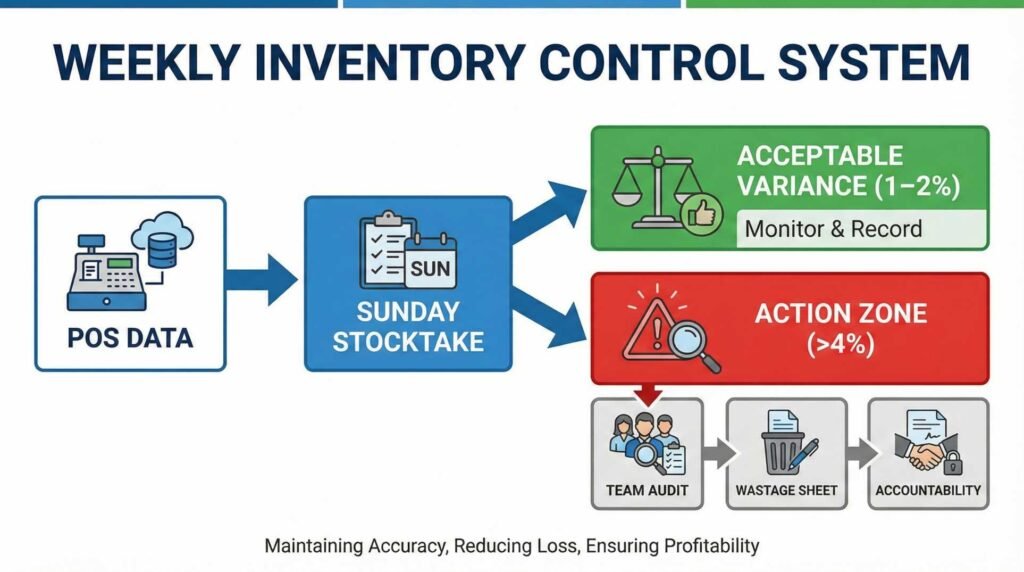 WEEKLY INVENTORY CONTROL SYSTEM

POS DATA

SUN

SUNDAY STOCKTAKE

ACCEPTABLE VARIANCE (1–2%)

Monitor & Record

ACTION ZONE (>4%)

TEAM AUDIT

WASTAGE SHEET

ACCOUNTABILITY

Maintaining Accuracy, Reducing Loss, Ensuring Profitability